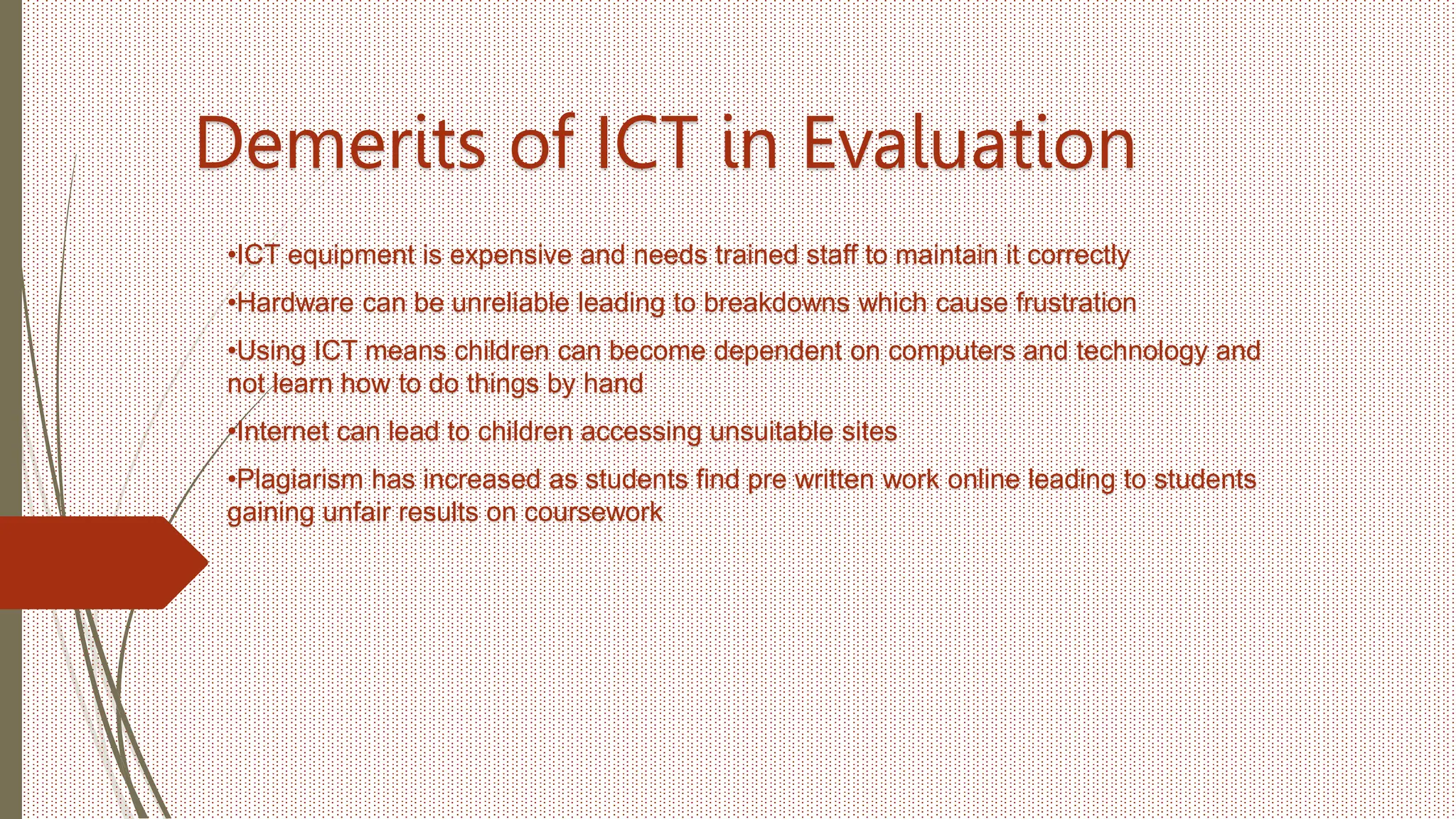 Demerits of ICT in Evaluation

•ICT equipment is expensive and needs trained staff to maintain it correctly

•Hardware can be unreliable leading to breakdowns which cause frustration

•Using ICT means children can become dependent on computers and technology and not learn how to do things by hand

•Internet can lead to children accessing unsuitable sites

•Plagiarism has increased as students find pre written work online leading to students gaining unfair results on coursework